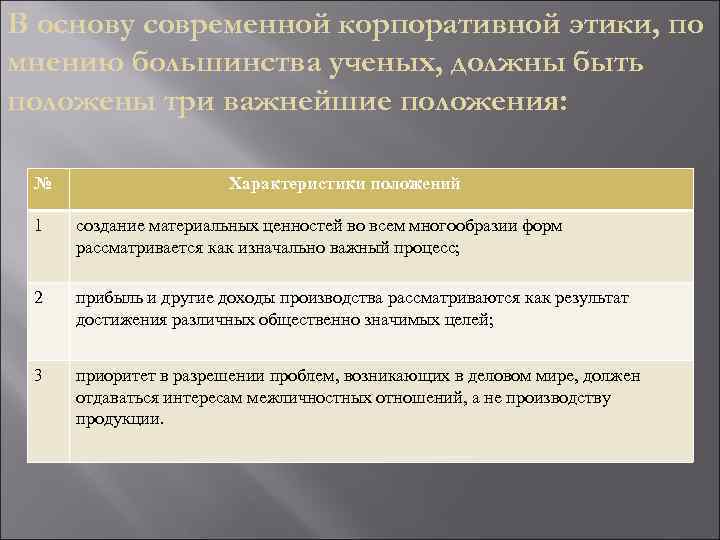 В основу современной корпоративной этики, по мнению большинства ученых, должны быть положены три важнейшие положения:

| № | Характеристики положений |
|---|---|
| 1 | создание материальных ценностей во всем многообразии форм рассматривается как изначально важный процесс; |
| 2 | прибыль и другие доходы производства рассматриваются как результат достижения различных общественно значимых целей; |
| 3 | приоритет в разрешении проблем, возникающих в деловом мире, должен отдаваться интересам межличностных отношений, а не производству продукции. |